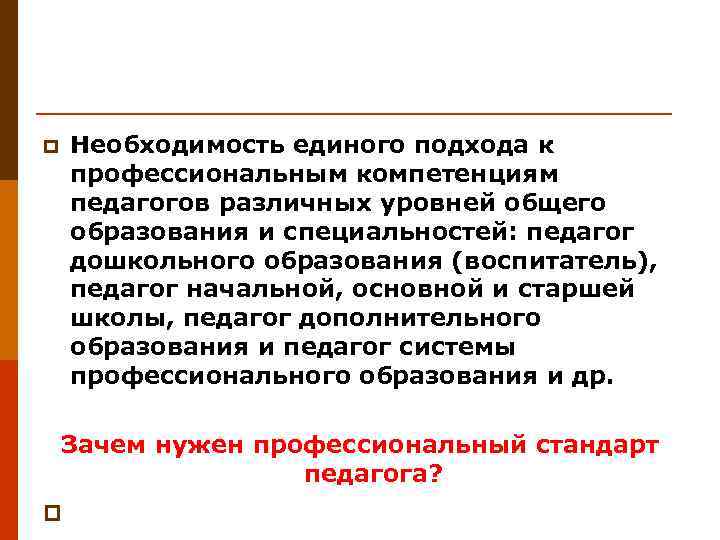 Необходимость единого подхода к профессиональным компетенциям педагогов различных уровней общего образования и специальностей: педагог дошкольного образования (воспитатель), педагог начальной, основной и старшей школы, педагог дополнительного образования и педагог системы профессионального образования и др.

Зачем нужен профессиональный стандарт педагога?